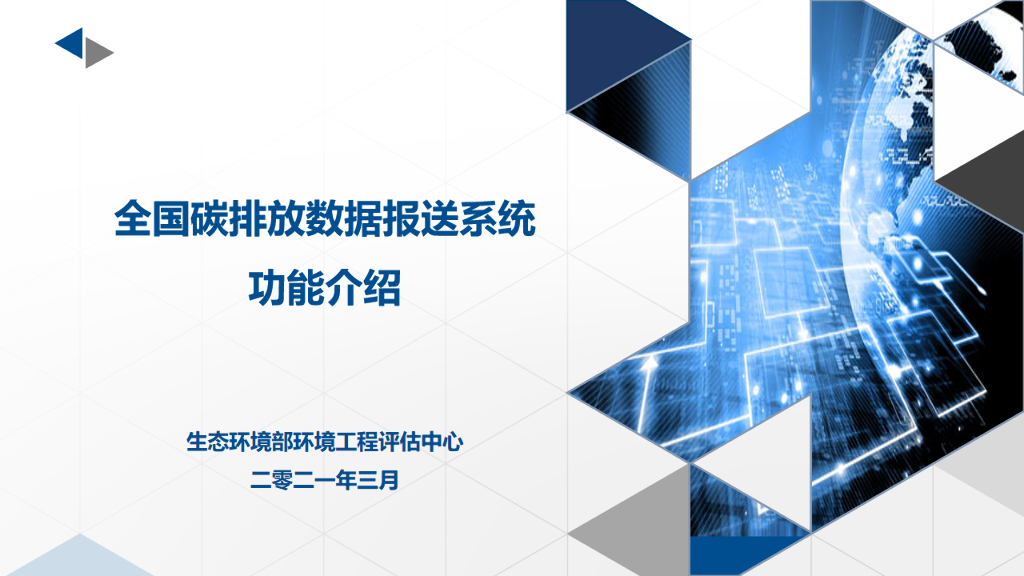 全国碳排放数据报送系统
功能介绍

生态环境部环境工程评估中心
二零二一年三月